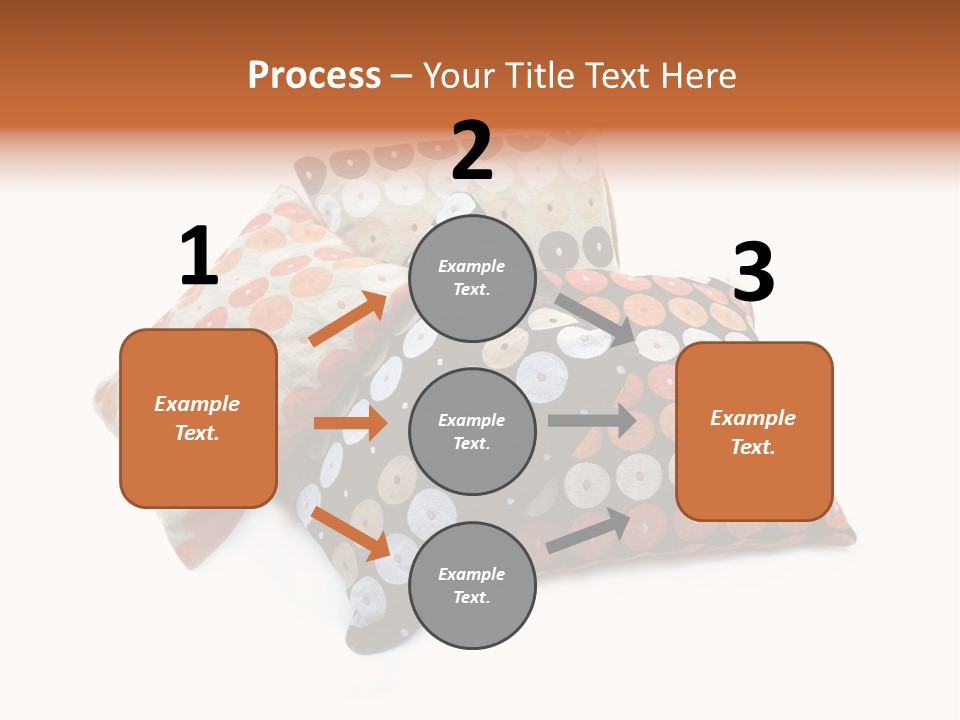 Process – Your Title Text Here

1

Example Text.

2

Example Text.

Example Text.

Example Text.

3

Example Text.